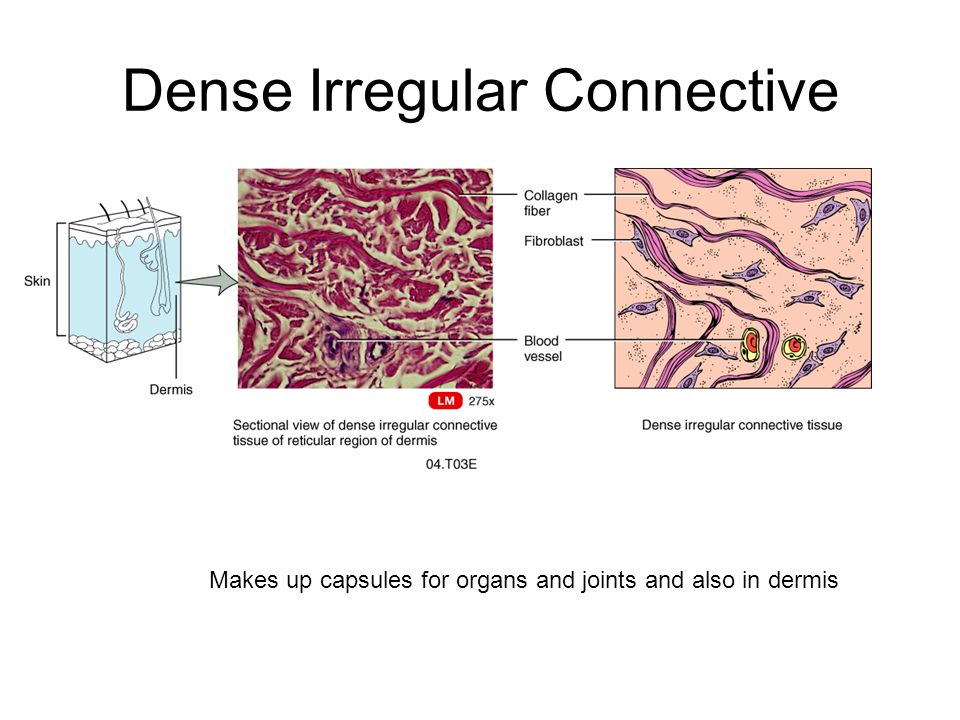 Dense Irregular Connective

Skin

Dermis

Collagen fiber

Fibroblast

Blood vessel

LM 275x

Sectional view of dense irregular connective tissue of reticular region of dermis

04.T03E

Dense irregular connective tissue

Makes up capsules for organs and joints and also in dermis